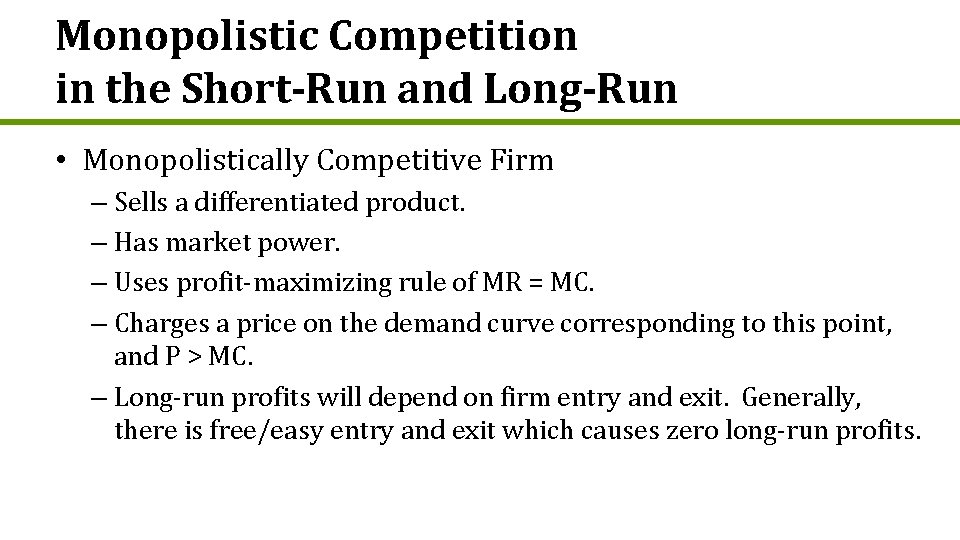 Monopolistic Competition in the Short-Run and Long-Run

• Monopolistically Competitive Firm
– Sells a differentiated product.
– Has market power.
– Uses profit-maximizing rule of MR = MC.
– Charges a price on the demand curve corresponding to this point, and P > MC.
– Long-run profits will depend on firm entry and exit. Generally, there is free/easy entry and exit which causes zero long-run profits.